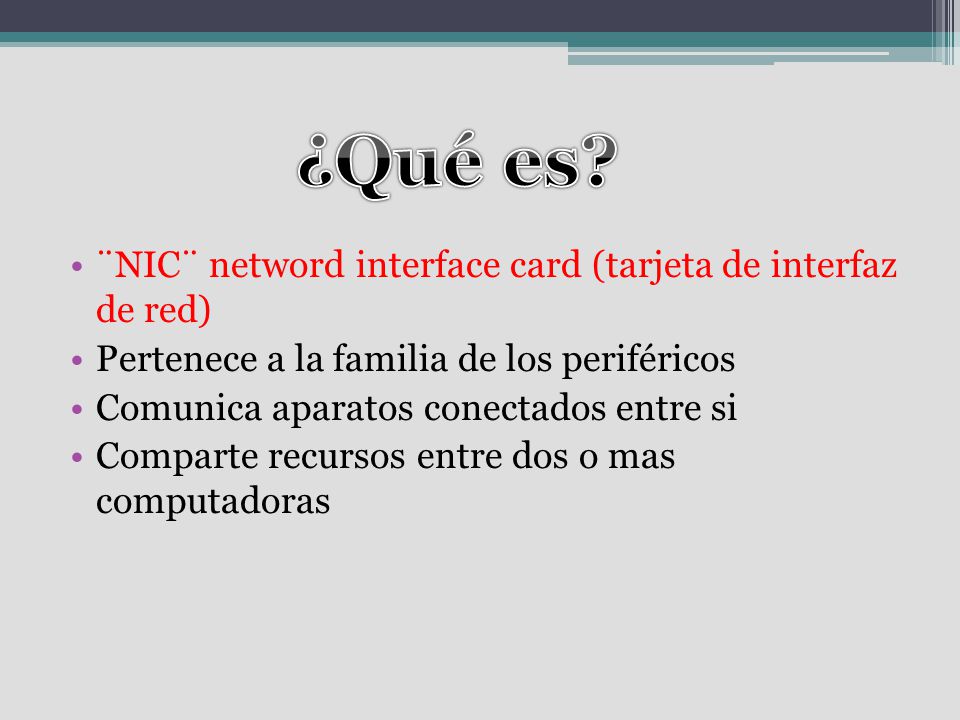 ¿Qué es?

• ¨NIC¨ netword interface card (tarjeta de interfaz de red)
• Pertenece a la familia de los periféricos
• Comunica aparatos conectados entre si
• Comparte recursos entre dos o mas computadoras